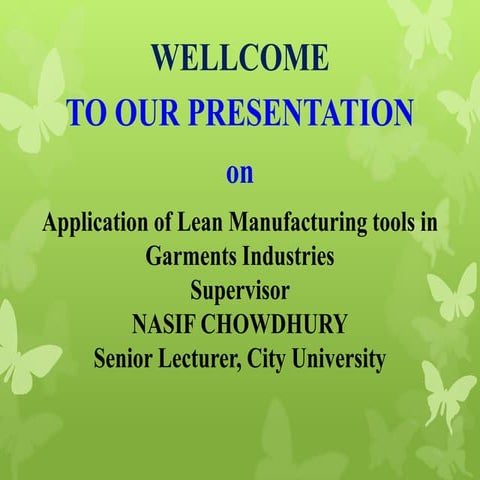 WELLCOME
TO OUR PRESENTATION
on
Application of Lean Manufacturing tools in Garments Industries
Supervisor
NASIF CHOWDHURY
Senior Lecturer, City University